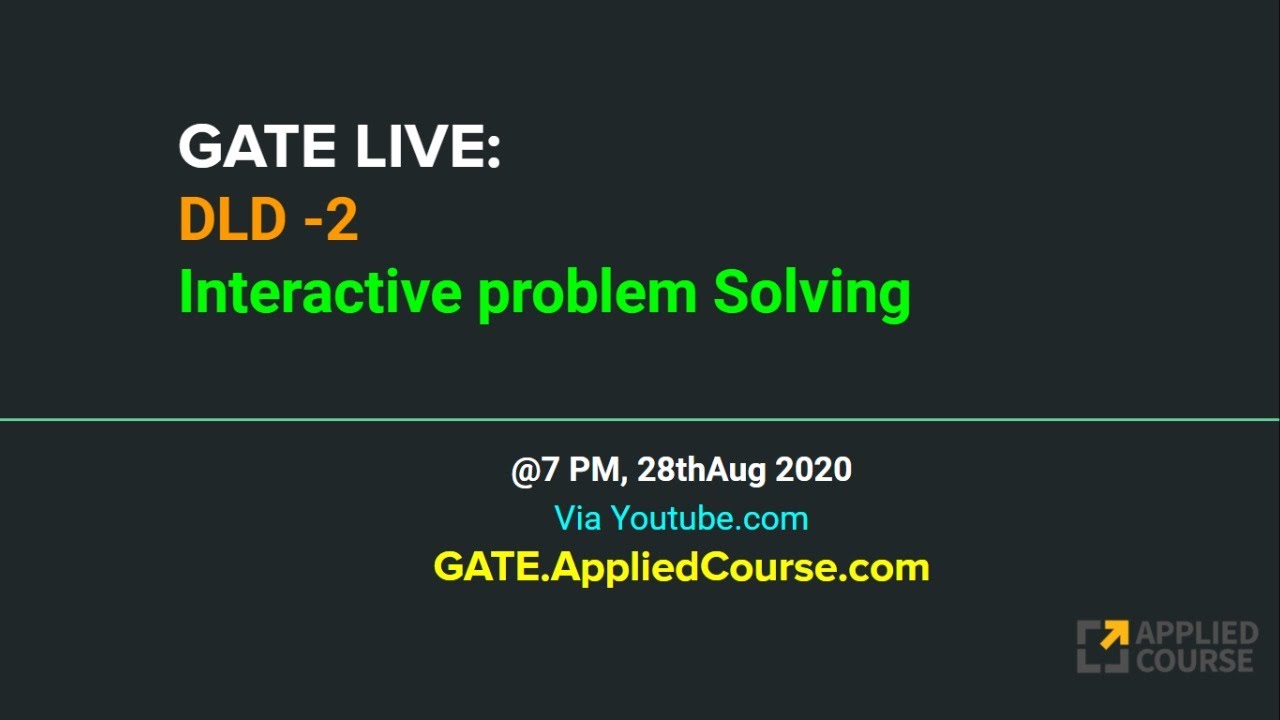 GATE LIVE:
DLD -2
Interactive problem Solving

@7 PM, 28thAug 2020
Via Youtube.com
GATE.AppliedCourse.com

APPLIED COURSE